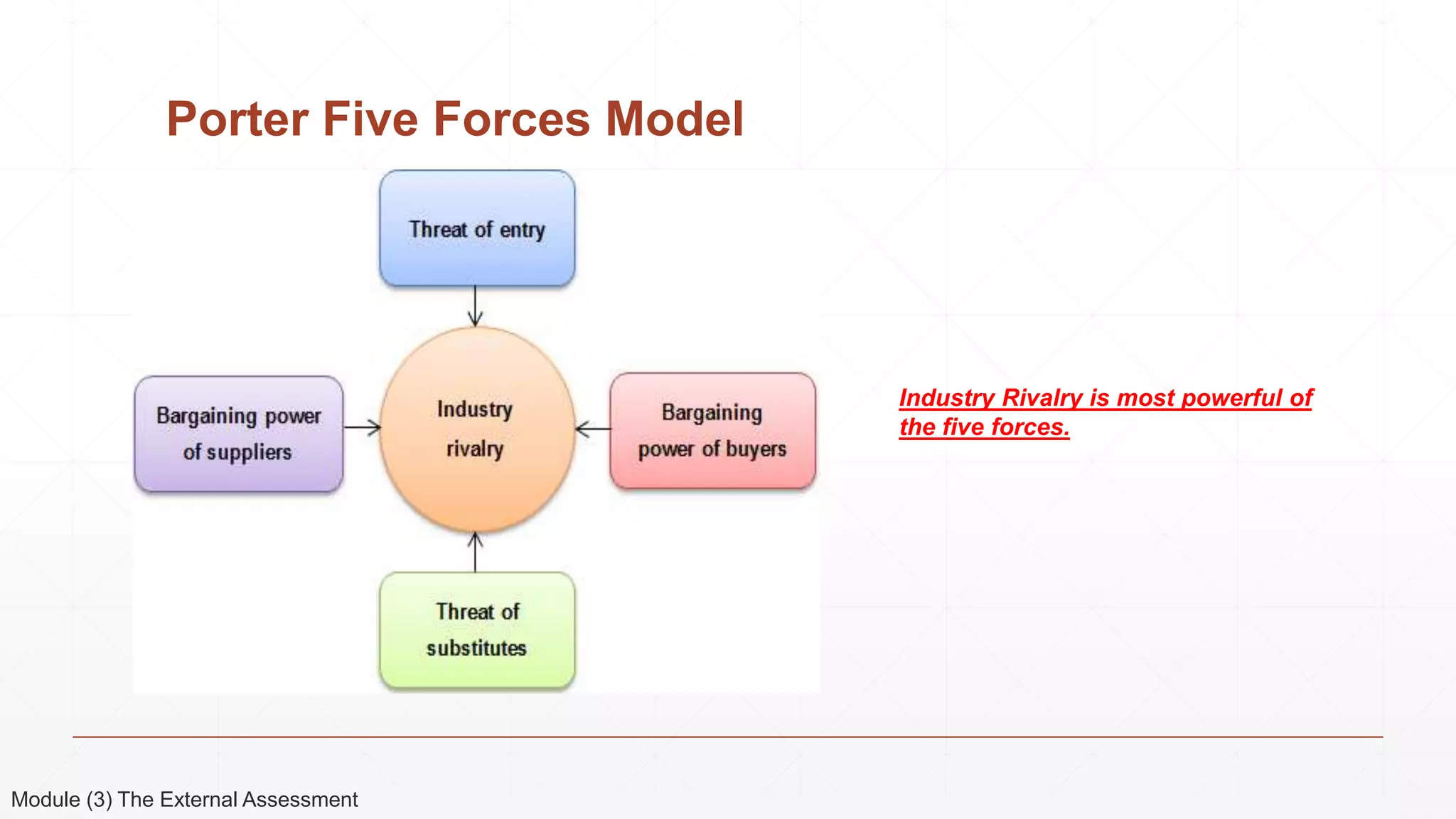 Porter Five Forces Model

Threat of entry

Bargaining power of suppliers

Industry rivalry

Bargaining power of buyers

Threat of substitutes

Industry Rivalry is most powerful of the five forces.

Module (3) The External Assessment